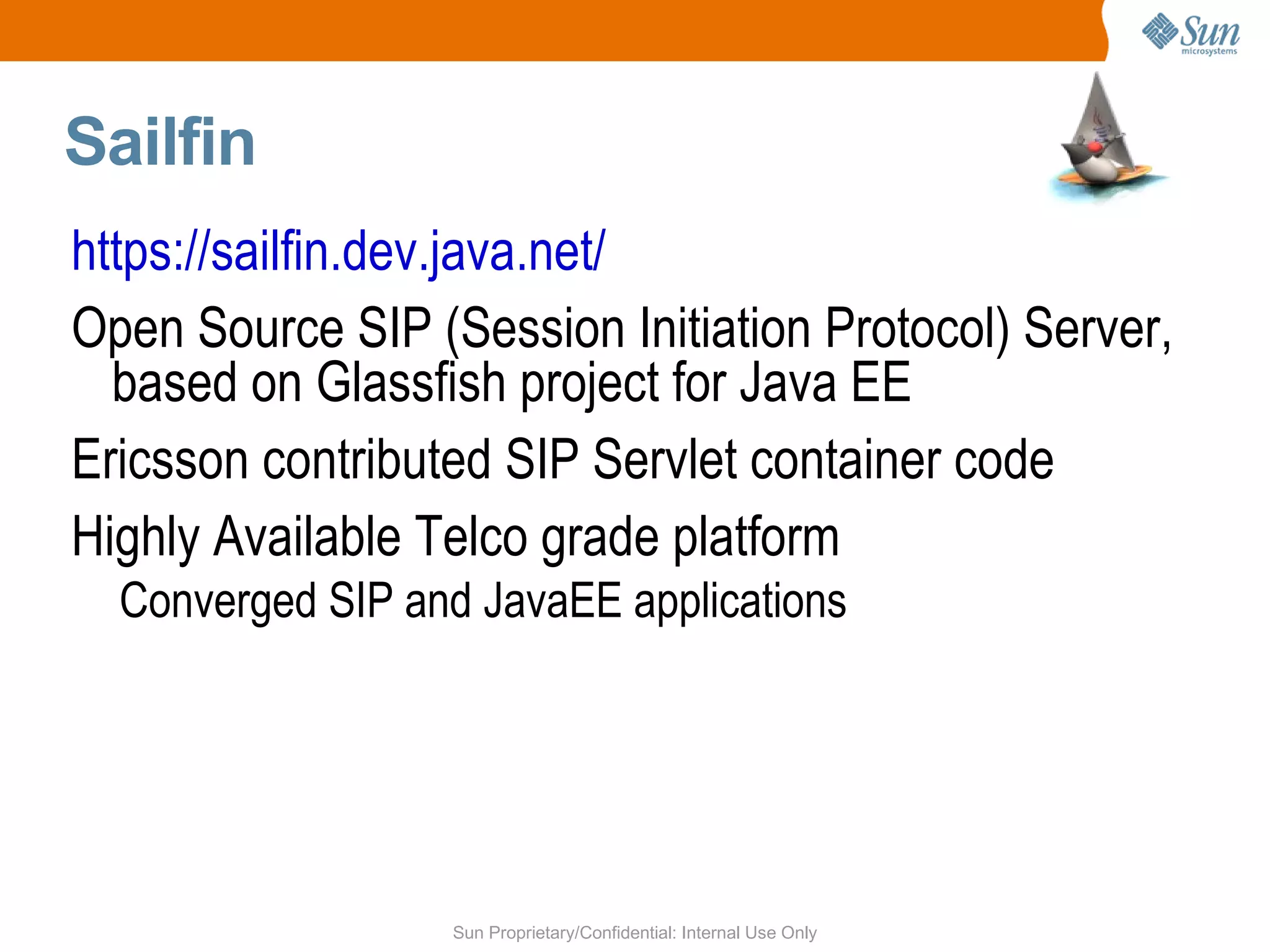 Sun microsystems

Sailfin

https://sailfin.dev.java.net/

Open Source SIP (Session Initiation Protocol) Server, based on Glassfish project for Java EE

Ericsson contributed SIP Servlet container code

Highly Available Telco grade platform

Converged SIP and JavaEE applications

Sun Proprietary/Confidential: Internal Use Only